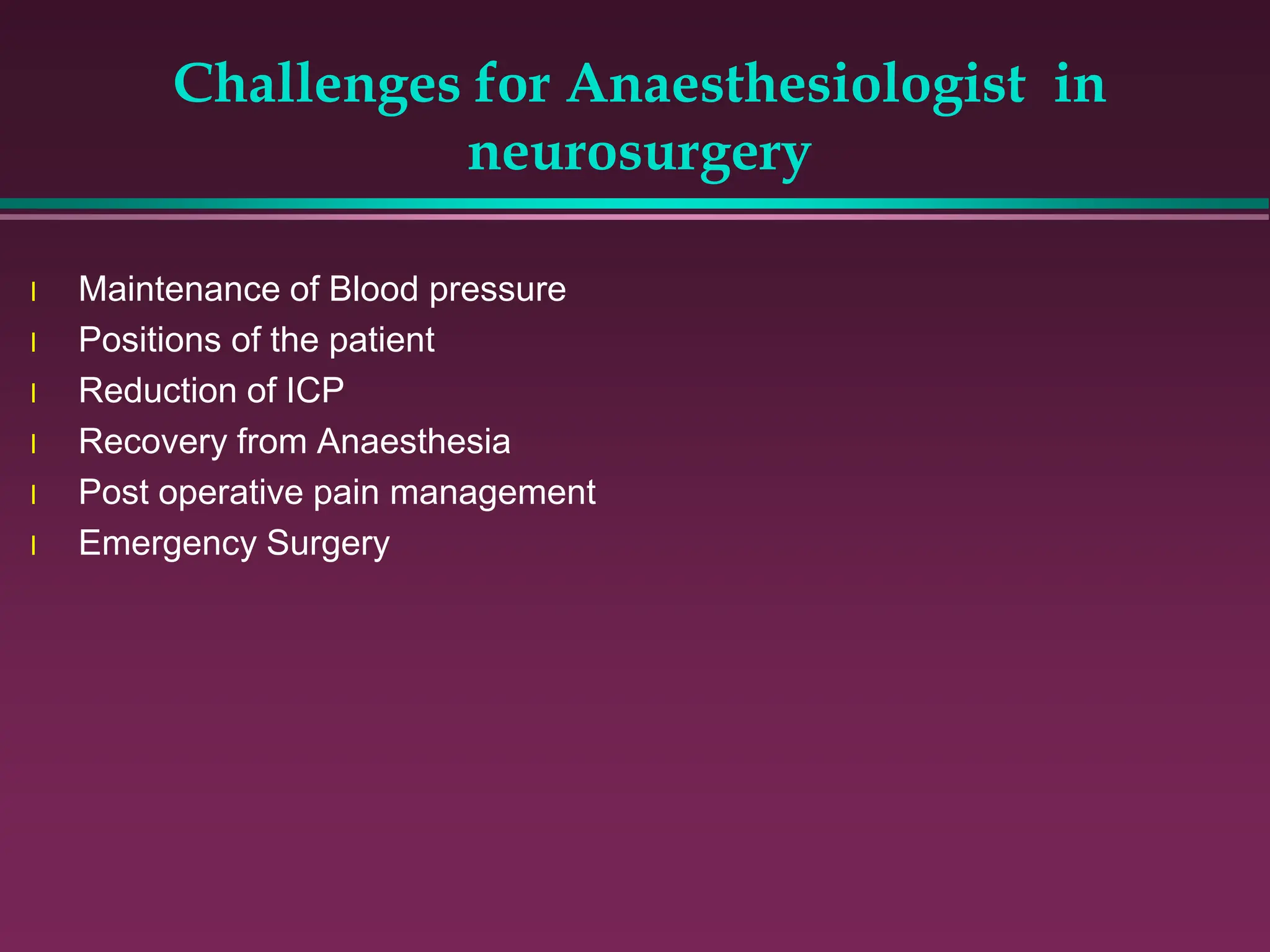 Challenges for Anaesthesiologist in neurosurgery

- Maintenance of Blood pressure
- Positions of the patient
- Reduction of ICP
- Recovery from Anaesthesia
- Post operative pain management
- Emergency Surgery